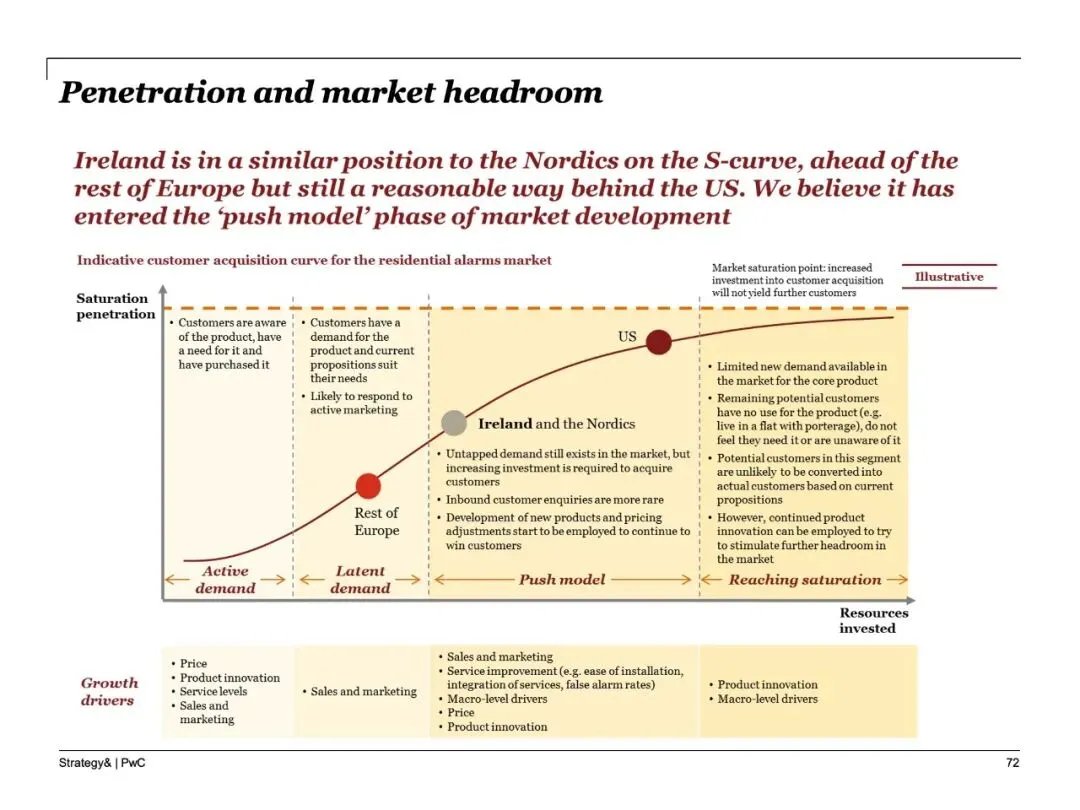 Penetration and market headroom

Ireland is in a similar position to the Nordics on the S-curve, ahead of the rest of Europe but still a reasonable way behind the US. We believe it has entered the 'push model' phase of market development

Indicative customer acquisition curve for the residential alarms market

Market saturation point: increased investment into customer acquisition will not yield further customers

Illustrative

Saturation penetration

• Customers are aware of the product, have a need for it and have purchased it

• Customers have a demand for the product and current propositions suit their needs
• Likely to respond to active marketing

US

Ireland and the Nordics

• Untapped demand still exists in the market, but increasing investment is required to acquire customers
• Inbound customer enquiries are more rare
• Development of new products and pricing adjustments start to be employed to continue to win customers

Rest of Europe

• Limited new demand available in the market for the core product
• Remaining potential customers have no use for the product (e.g. live in a flat with porterage), do not feel they need it or are unaware of it
• Potential customers in this segment are unlikely to be converted into actual customers based on current propositions
• However, continued product innovation can be employed to try to stimulate further headroom in the market

Active demand

Latent demand

Push model

Reaching saturation

Resources invested

Growth drivers

• Price
• Product innovation
• Service levels
• Sales and marketing

• Sales and marketing

• Sales and marketing
• Service improvement (e.g. ease of installation, integration of services, false alarm rates)
• Macro-level drivers
• Price
• Product innovation

• Product innovation
• Macro-level drivers

Strategy& | PwC

72